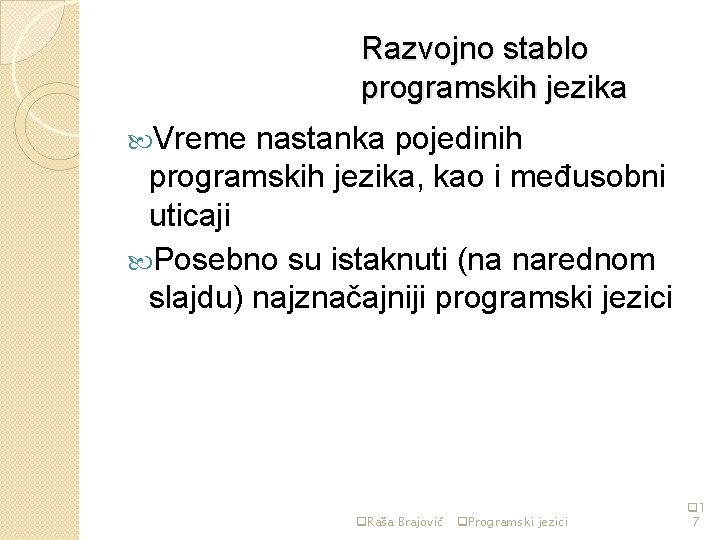 Razvojno stablo programskih jezika

Vreme nastanka pojedinih programskih jezika, kao i međusobni uticaji

Posebno su istaknuti (na narednom slajdu) najznačajniji programski jezici

Raša Brajović Programski jezici 17